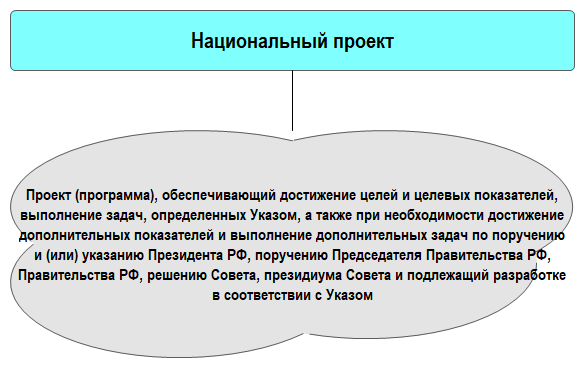 Национальный проект

Проект (программа), обеспечивающий достижение целей и целевых показателей, выполнение задач, определенных Указом, а также при необходимости достижение дополнительных показателей и выполнение дополнительных задач по поручению и (или) указанию Президента РФ, поручению Председателя Правительства РФ, Правительства РФ, решению Совета, президиума Совета и подлежащий разработке в соответствии с Указом